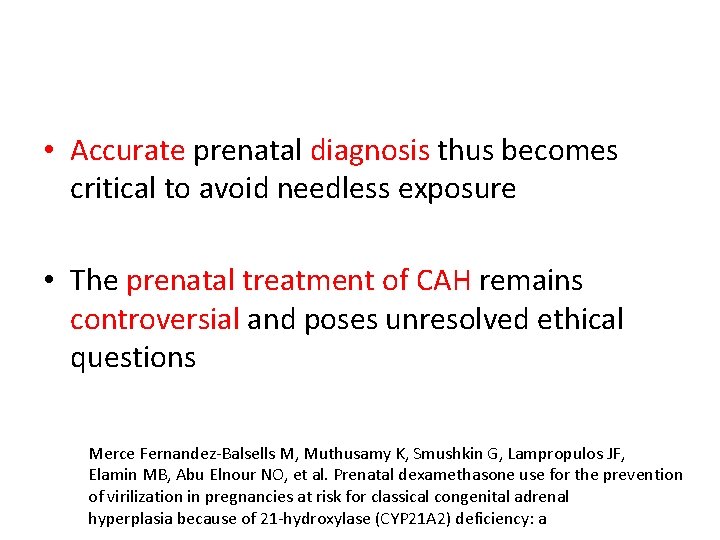 • Accurate prenatal diagnosis thus becomes critical to avoid needless exposure

• The prenatal treatment of CAH remains controversial and poses unresolved ethical questions

Merce Fernandez-Balsells M, Muthusamy K, Smushkin G, Lampropulos JF, Elamin MB, Abu Elnour NO, et al. Prenatal dexamethasone use for the prevention of virilization in pregnancies at risk for classical congenital adrenal hyperplasia because of 21-hydroxylase (CYP21A2) deficiency: a